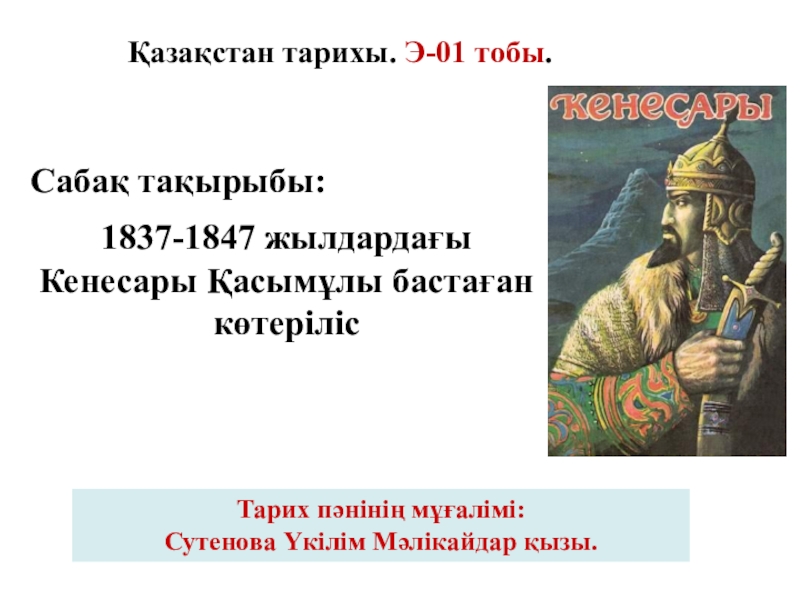 Қазақстан тарихы. Э-01 тобы.

КЕНЕСАРЫ

Сабақ тақырыбы:

1837-1847 жылдардағы Кенесары Қасымұлы бастаған көтеріліс

Тарих пәнінің мұғалімі:
Сутенова Үкілім Мәлікайдар қызы.